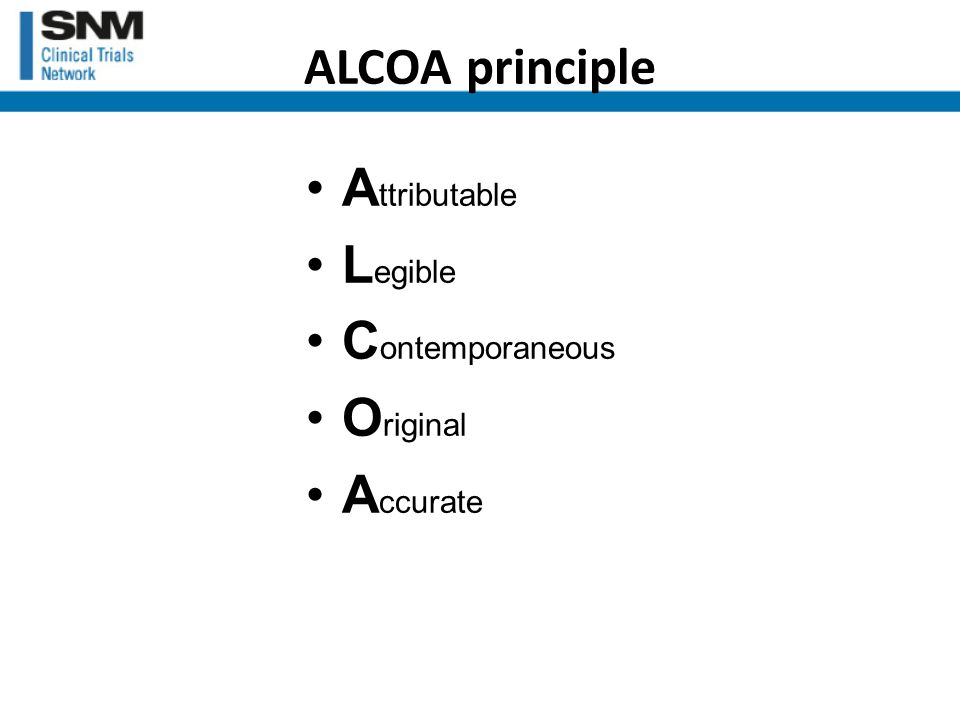 SNM
Clinical Trials
Network

ALCOA principle

• Attributable
• Legible
• Contemporaneous
• Original
• Accurate